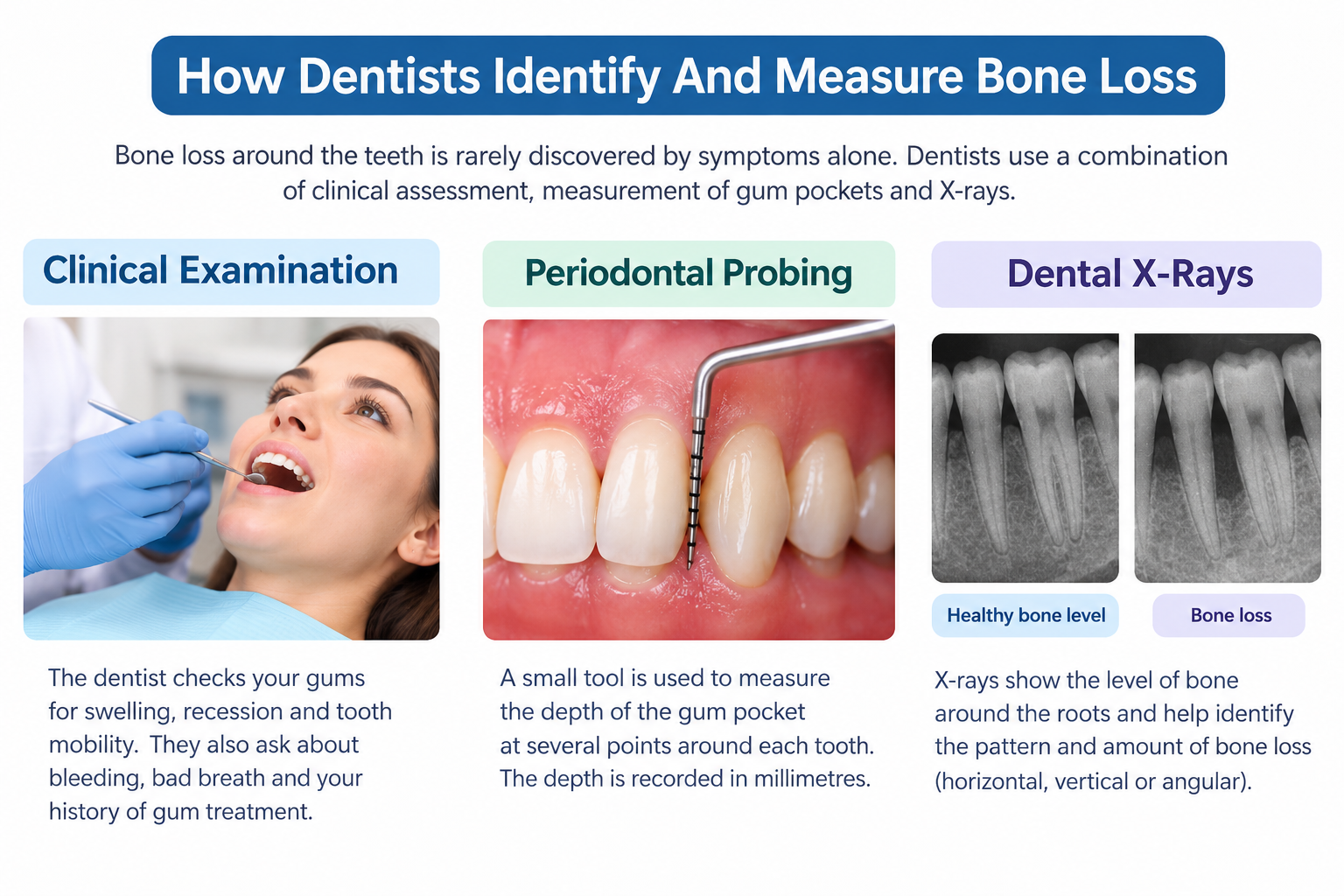 How Dentists Identify And Measure Bone Loss

Bone loss around the teeth is rarely discovered by symptoms alone. Dentists use a combination of clinical assessment, measurement of gum pockets and X-rays.

Clinical Examination

The dentist checks your gums for swelling, recession and tooth mobility. They also ask about bleeding, bad breath and your history of gum treatment.

Periodontal Probing

A small tool is used to measure the depth of the gum pocket at several points around each tooth. The depth is recorded in millimetres.

Dental X-Rays

Healthy bone level

Bone loss

X-rays show the level of bone around the roots and help identify the pattern and amount of bone loss (horizontal, vertical or angular).